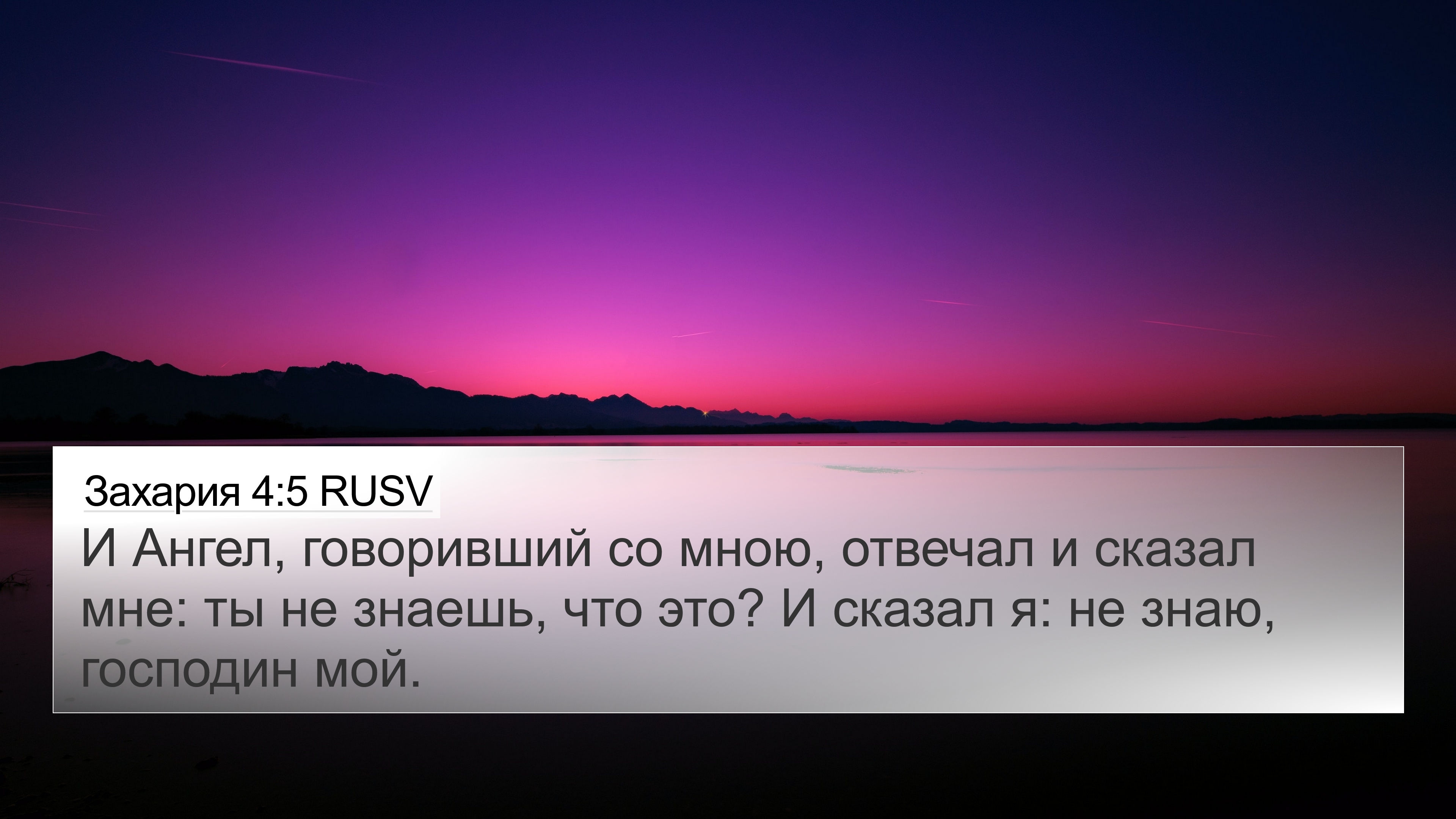 Захария 4:5 RUSV

И Ангел, говоривший со мною, отвечал и сказал мне: ты не знаешь, что это? И сказал я: не знаю, господин мой.